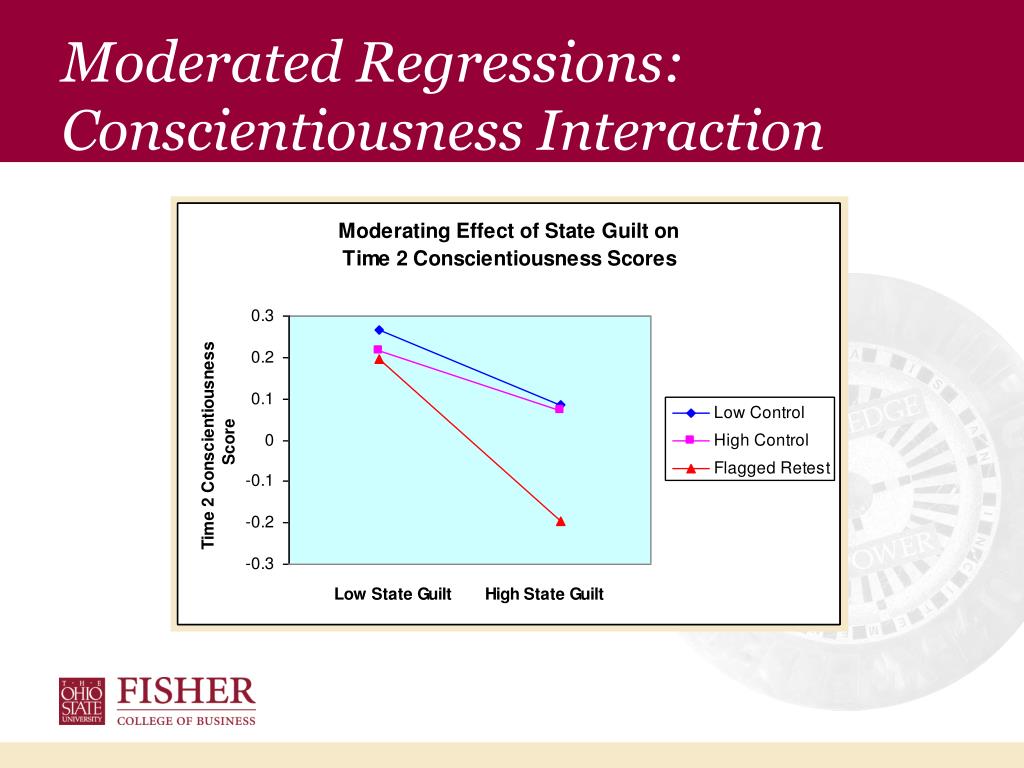 Moderated Regressions: Conscientiousness Interaction

Moderating Effect of State Guilt on Time 2 Conscientiousness Scores

Time 2 Conscientiousness Score

0.3
0.2
0.1
0
-0.1
-0.2
-0.3

Low State Guilt
High State Guilt

Low Control
High Control
Flagged Retest

THE OHIO STATE UNIVERSITY
FISHER
COLLEGE OF BUSINESS